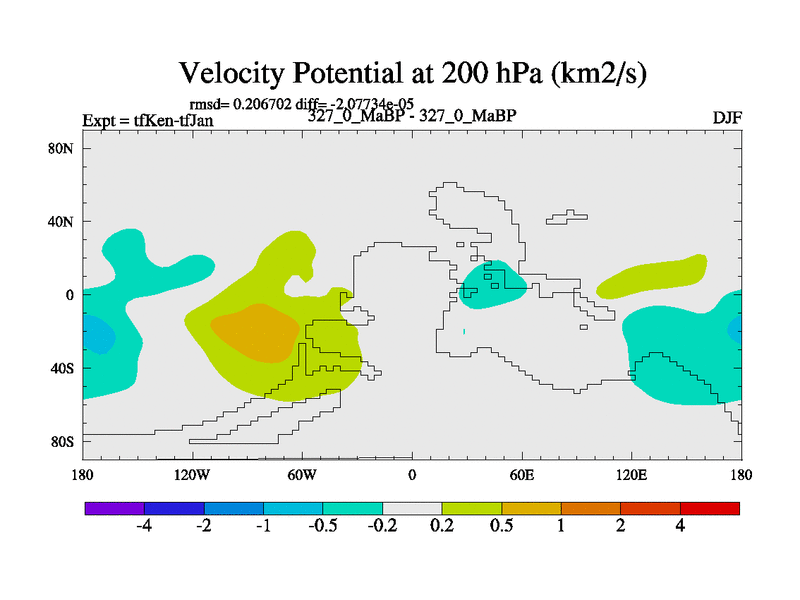 Velocity Potential at 200 hPa (km2/s)

rmsd= 0.206702 diff= -2.07734e-05

Expt = tfKen-tfJan

327_0_MaBP - 327_0_MaBP

DJF

80N
40N
0
40S
80S

180
120W
60W
0
60E
120E
180

-4
-2
-1
-0.5
-0.2
0.2
0.5
1
2
4